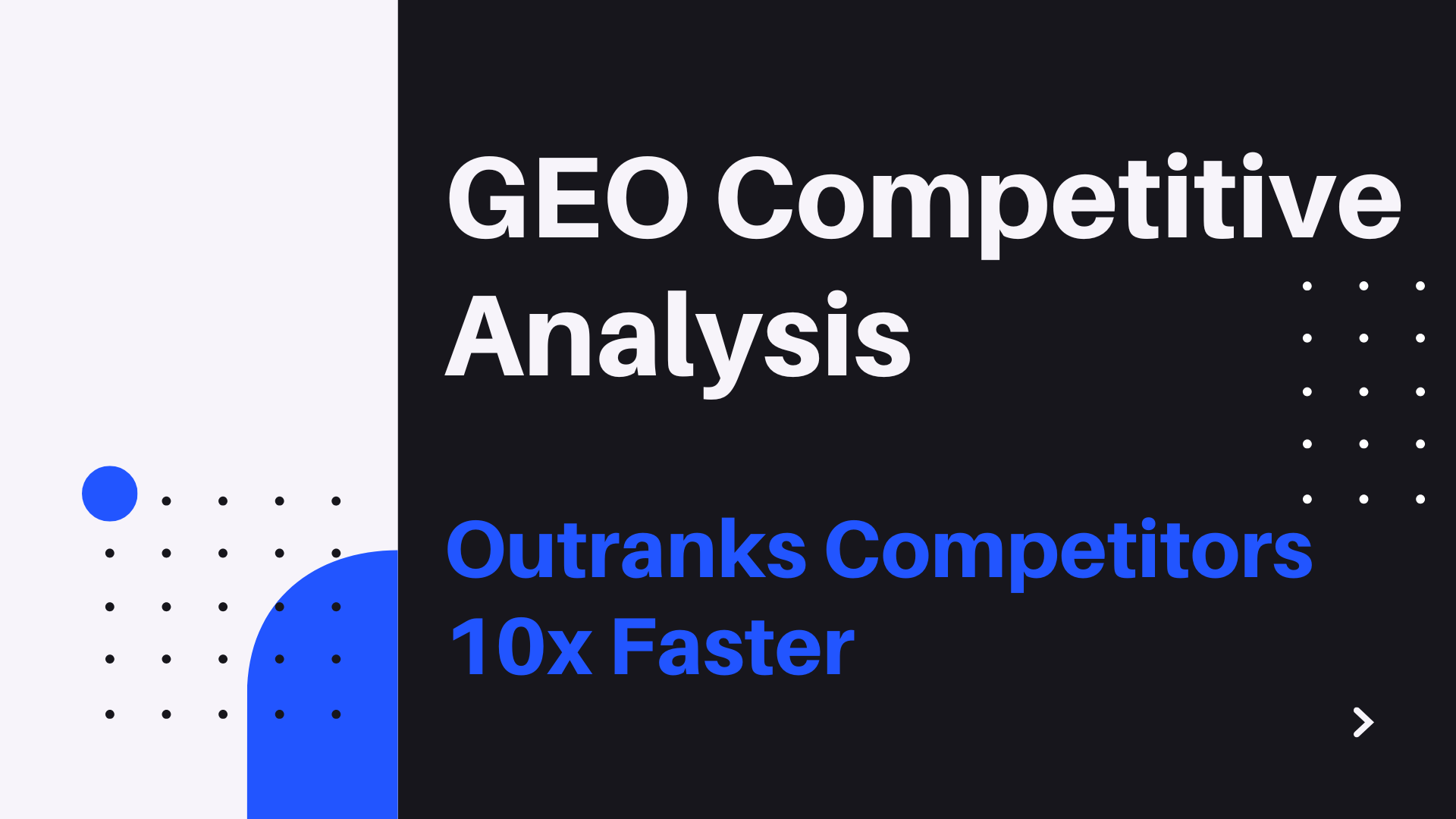 GEO Competitive Analysis

Outranks Competitors 10x Faster